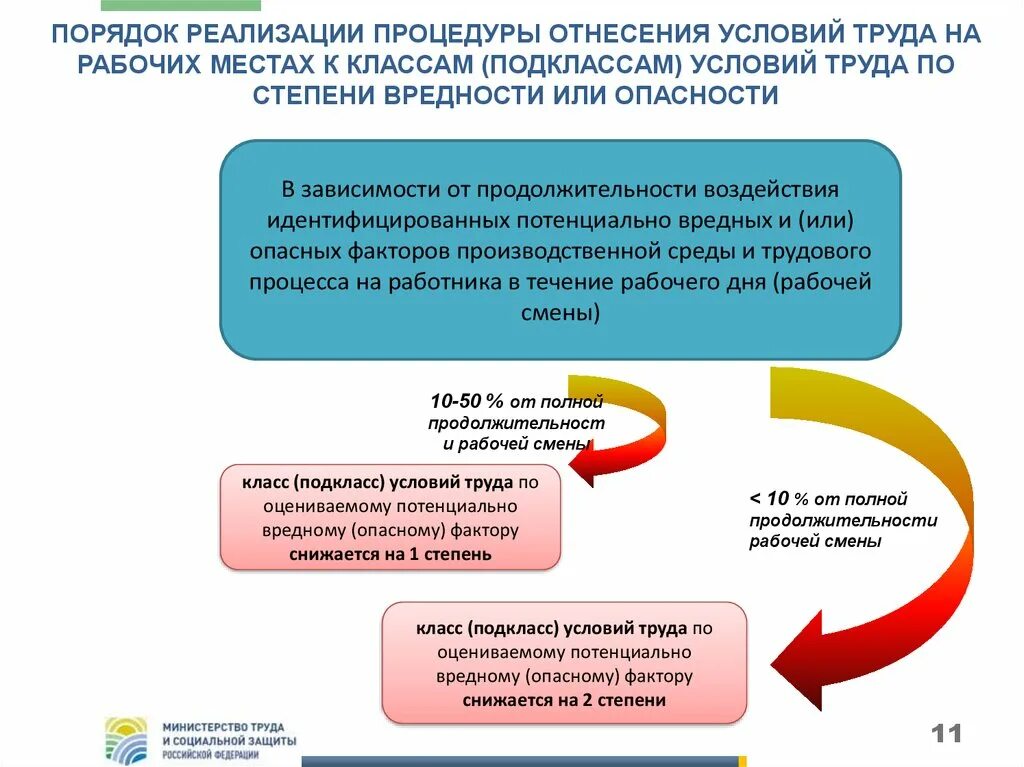 ПОРЯДОК РЕАЛИЗАЦИИ ПРОЦЕДУРЫ ОТНЕСЕНИЯ УСЛОВИЙ ТРУДА НА РАБОЧИХ МЕСТАХ К КЛАССАМ (ПОДКЛАССАМ) УСЛОВИЙ ТРУДА ПО СТЕПЕНИ ВРЕДНОСТИ ИЛИ ОПАСНОСТИ

В зависимости от продолжительности воздействия идентифицированных потенциально вредных и (или) опасных факторов производственной среды и трудового процесса на работника в течение рабочего дня (рабочей смены)

10-50 % от полной продолжительност и рабочей смены

класс (подкласс) условий труда по оцениваемому потенциально вредному (опасному) фактору снижается на 1 степень

< 10 % от полной продолжительности рабочей смены

класс (подкласс) условий труда по оцениваемому потенциально вредному (опасному) фактору снижается на 2 степени

МИНИСТЕРСТВО ТРУДА И СОЦИАЛЬНОЙ ЗАЩИТЫ РОССИЙСКОЙ ФЕДЕРАЦИИ

11